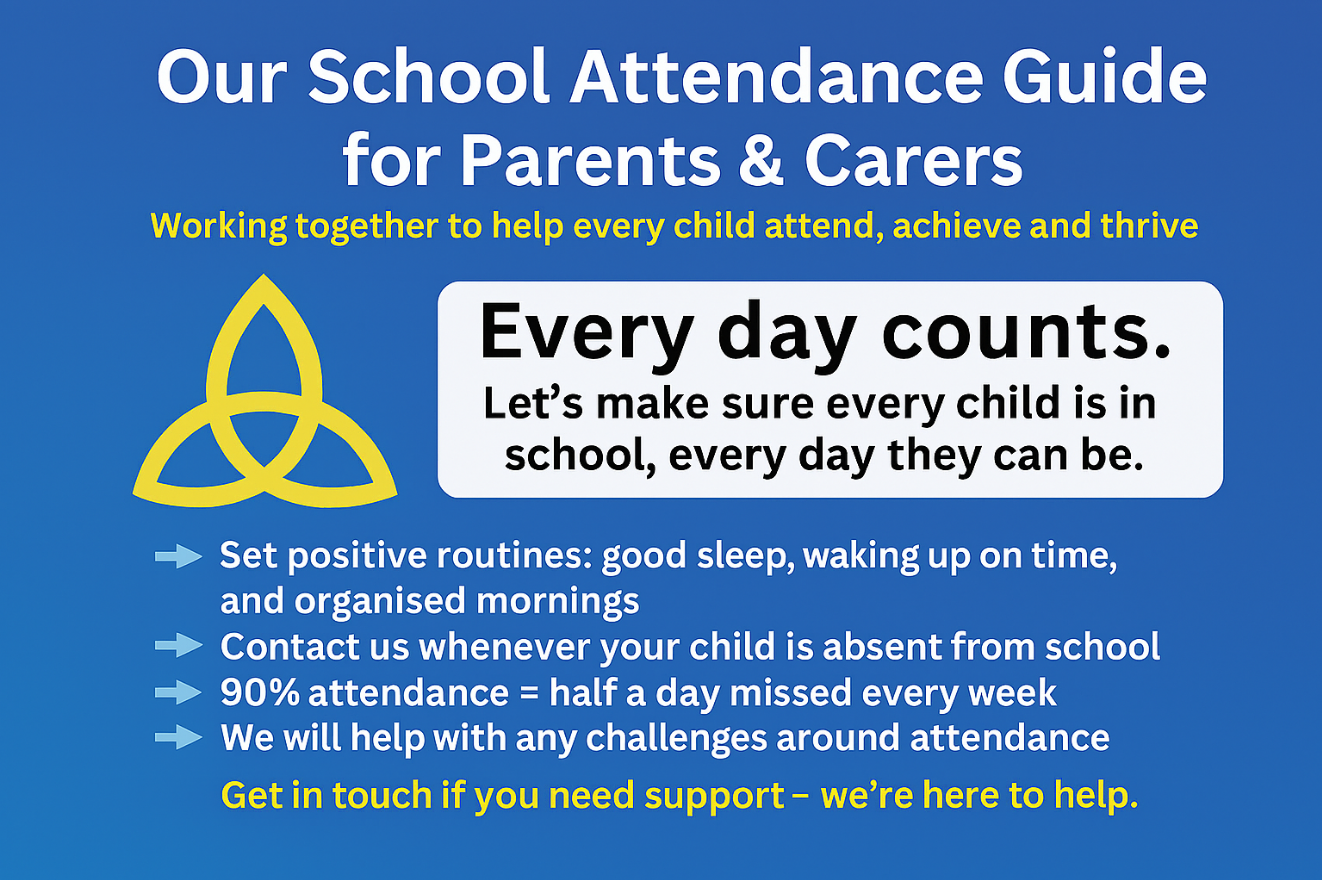 Our School Attendance Guide for Parents & Carers

Working together to help every child attend, achieve and thrive

Every day counts.

Let's make sure every child is in school, every day they can be.

Set positive routines: good sleep, waking up on time, and organised mornings

Contact us whenever your child is absent from school

90% attendance = half a day missed every week

We will help with any challenges around attendance

Get in touch if you need support – we're here to help.